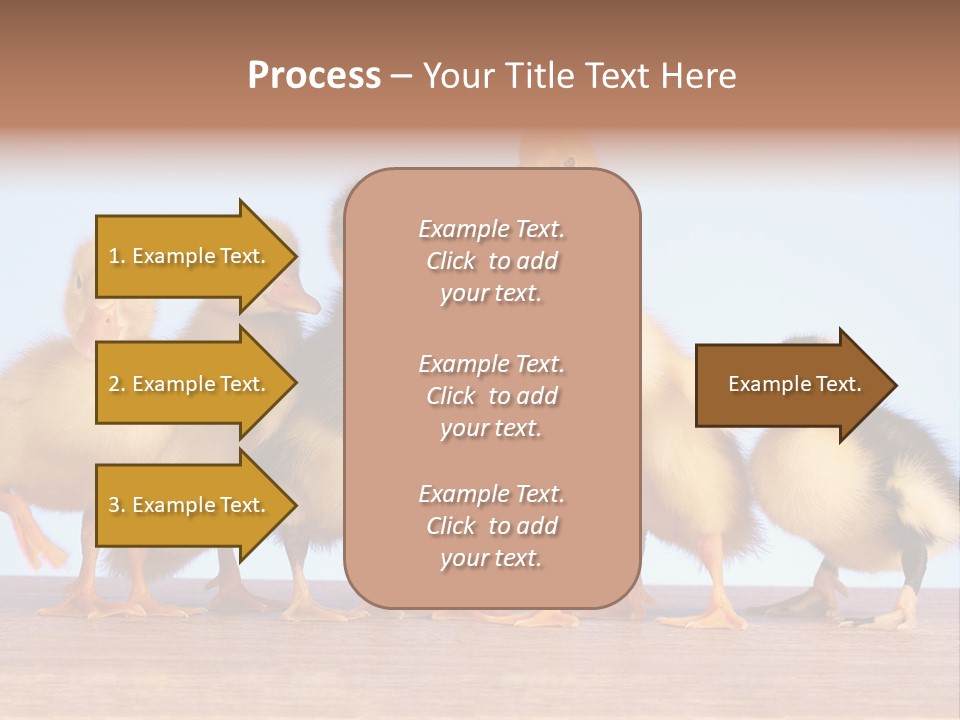 Process – Your Title Text Here

1. Example Text.

2. Example Text.

3. Example Text.

Example Text. Click to add your text.

Example Text. Click to add your text.

Example Text. Click to add your text.

Example Text.